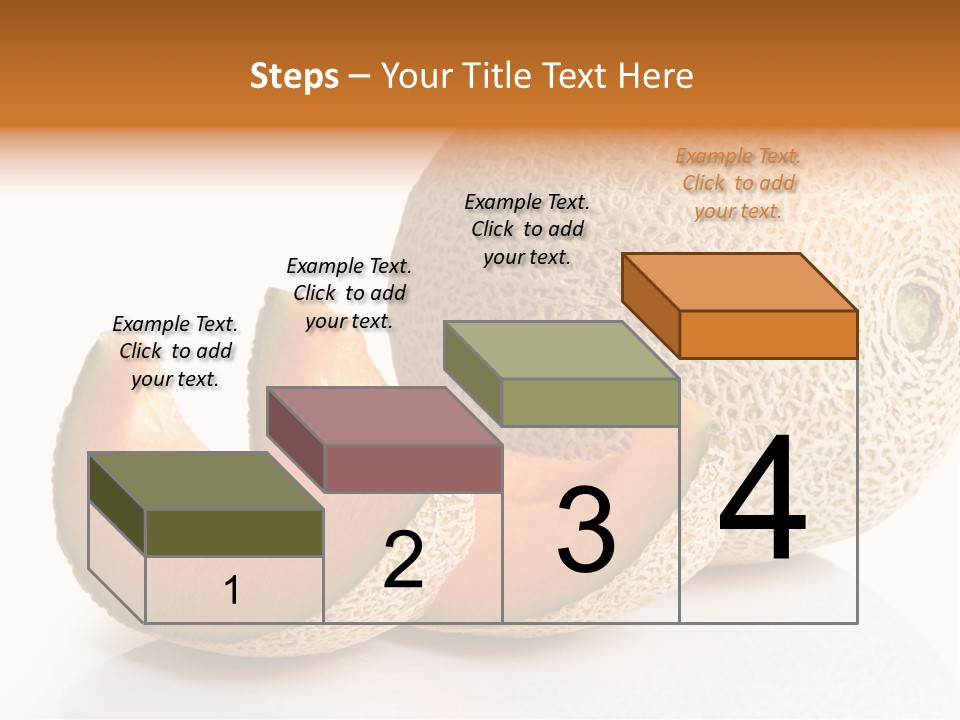 Steps – Your Title Text Here

Example Text. Click to add your text.

Example Text. Click to add your text.

Example Text. Click to add your text.

Example Text. Click to add your text.

1

2

3

4